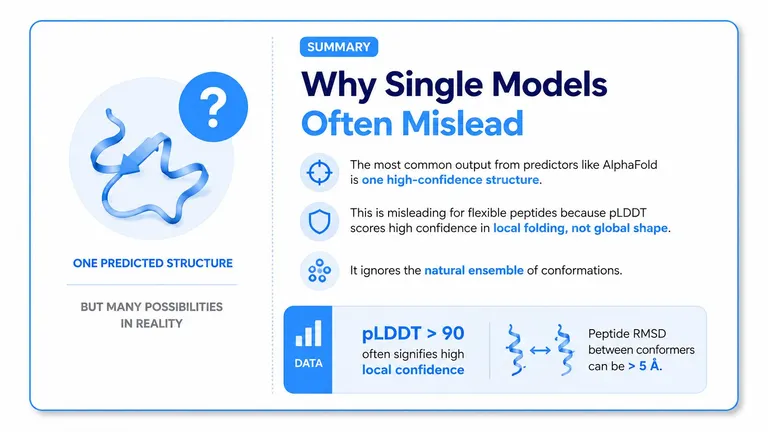 ?

ONE PREDICTED STRUCTURE

BUT MANY POSSIBILITIES IN REALITY

SUMMARY

Why Single Models Often Mislead

The most common output from predictors like AlphaFold is one high-confidence structure.

This is misleading for flexible peptides because pLDDT scores high confidence in local folding, not global shape.

It ignores the natural ensemble of conformations.

DATA

pLDDT > 90 often signifies high local confidence

Peptide RMSD between conformers can be > 5 Å.